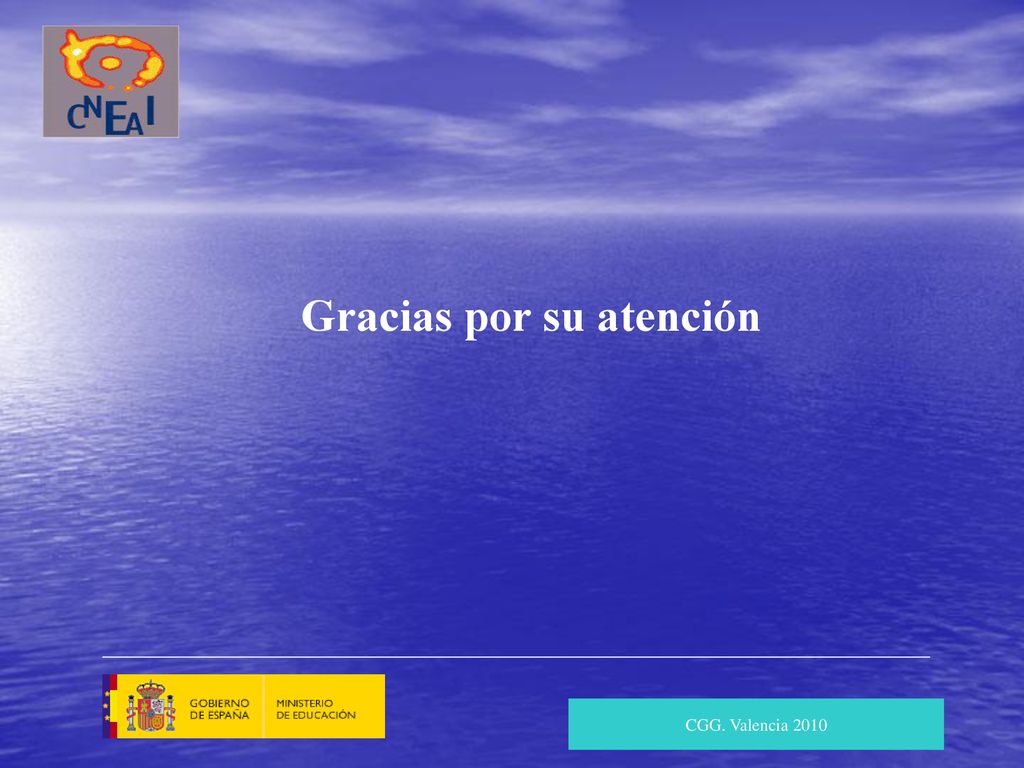 CNEAI

Gracias por su atención

GOBIERNO DE ESPAÑA

MINISTERIO DE EDUCACIÓN

CGG. Valencia 2010